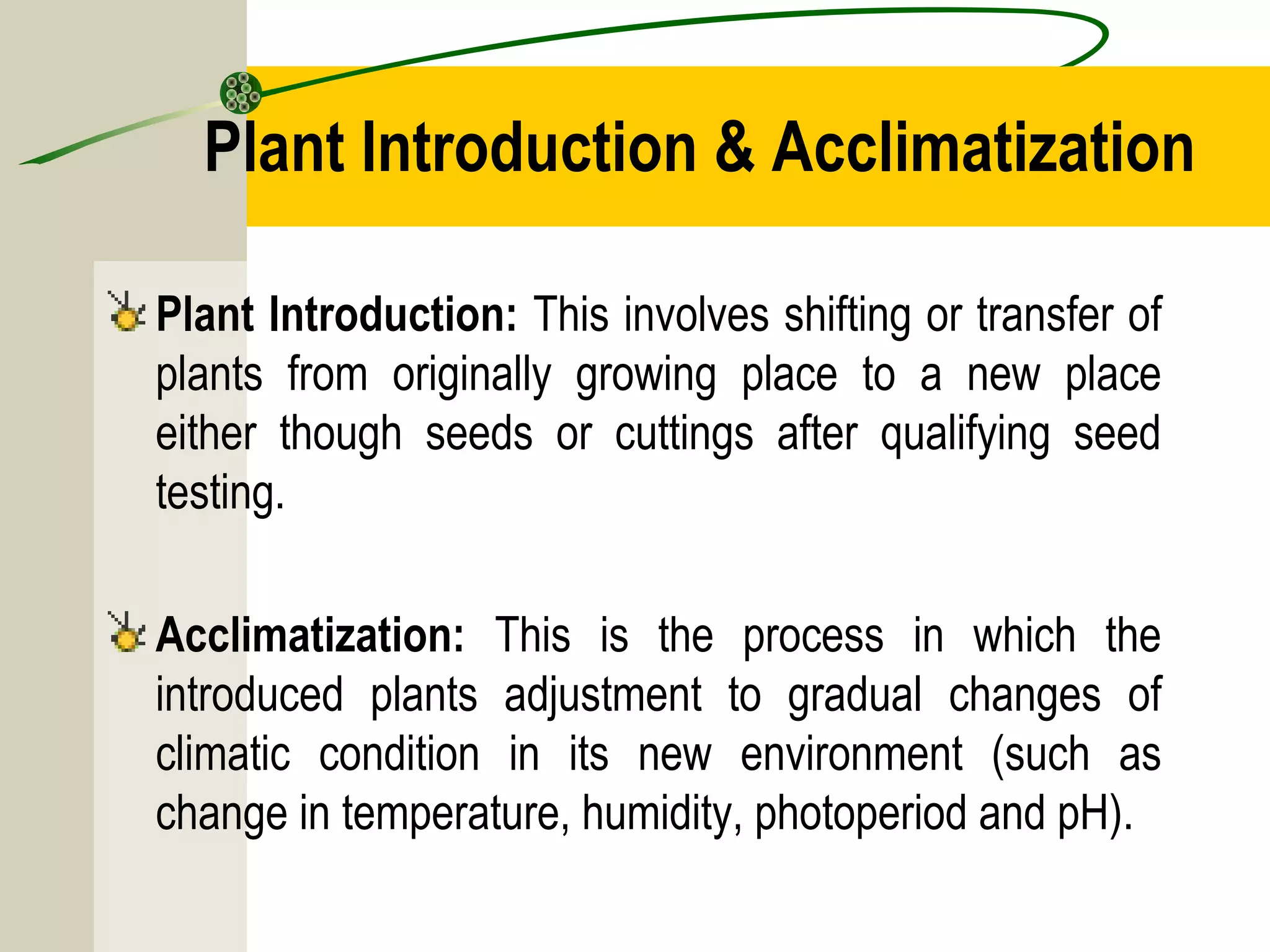 Plant Introduction & Acclimatization

Plant Introduction: This involves shifting or transfer of plants from originally growing place to a new place either though seeds or cuttings after qualifying seed testing.

Acclimatization: This is the process in which the introduced plants adjustment to gradual changes of climatic condition in its new environment (such as change in temperature, humidity, photoperiod and pH).